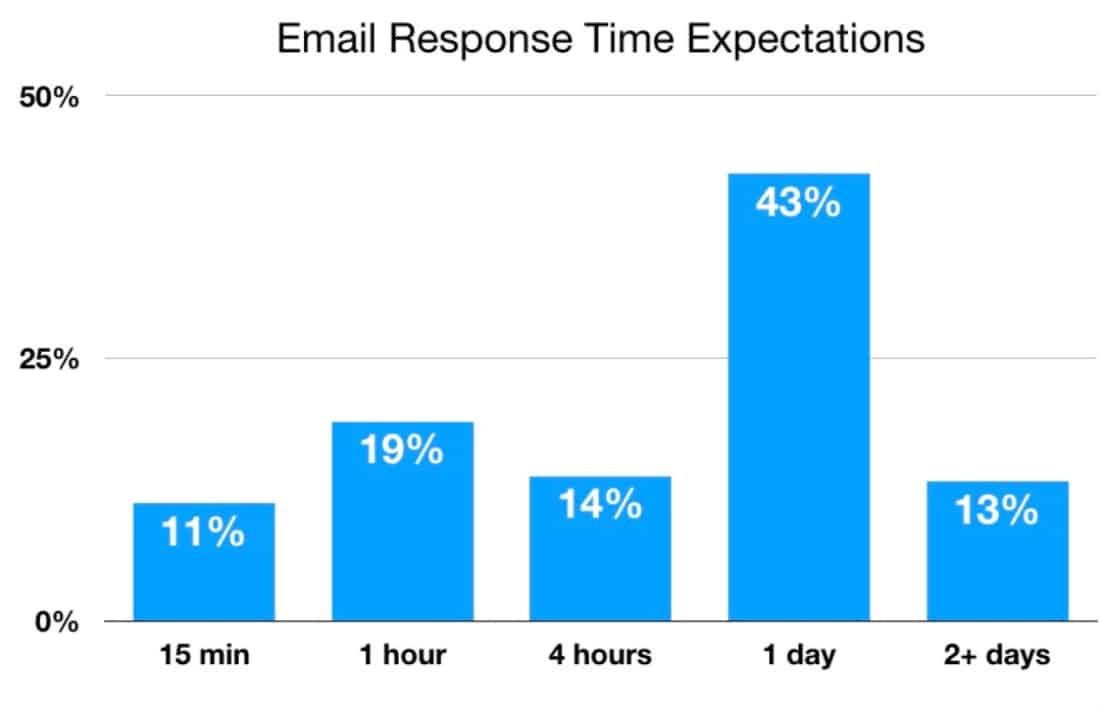 Email Response Time Expectations

50%

25%

0%

11%

19%

14%

43%

13%

15 min

1 hour

4 hours

1 day

2+ days